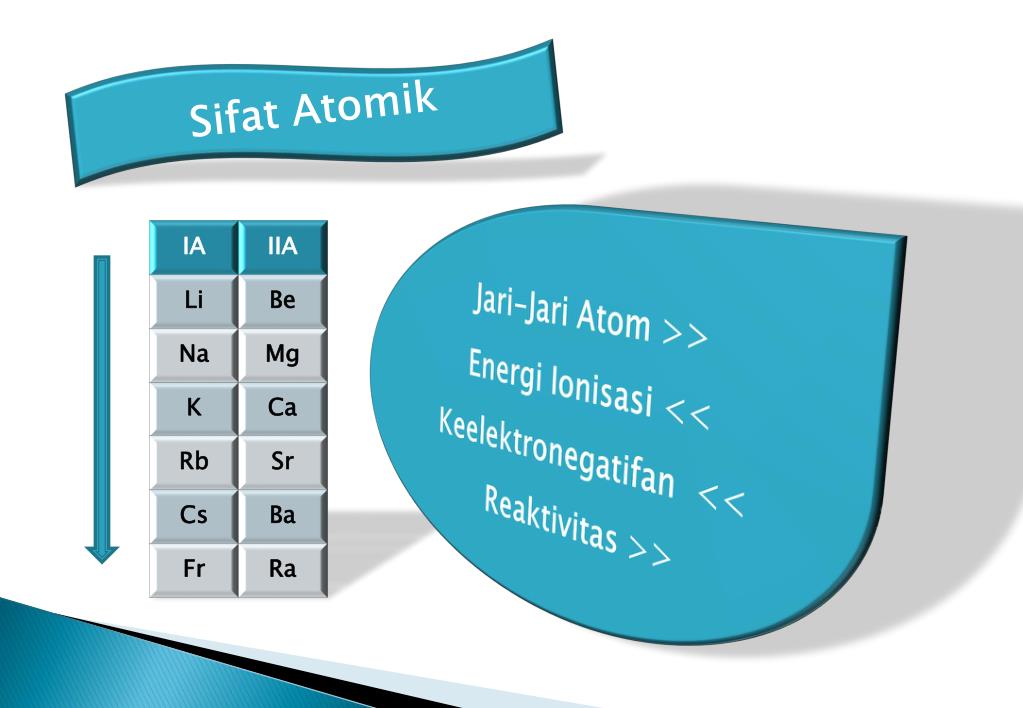 Sifat Atomik

| IA | IIA |
|---|---|
| Li | Be |
| Na | Mg |
| K | Ca |
| Rb | Sr |
| Cs | Ba |
| Fr | Ra |

Jari-Jari Atom >>
Energi Ionisasi <<
Keelektronegatifan <<
Reaktivitas >>